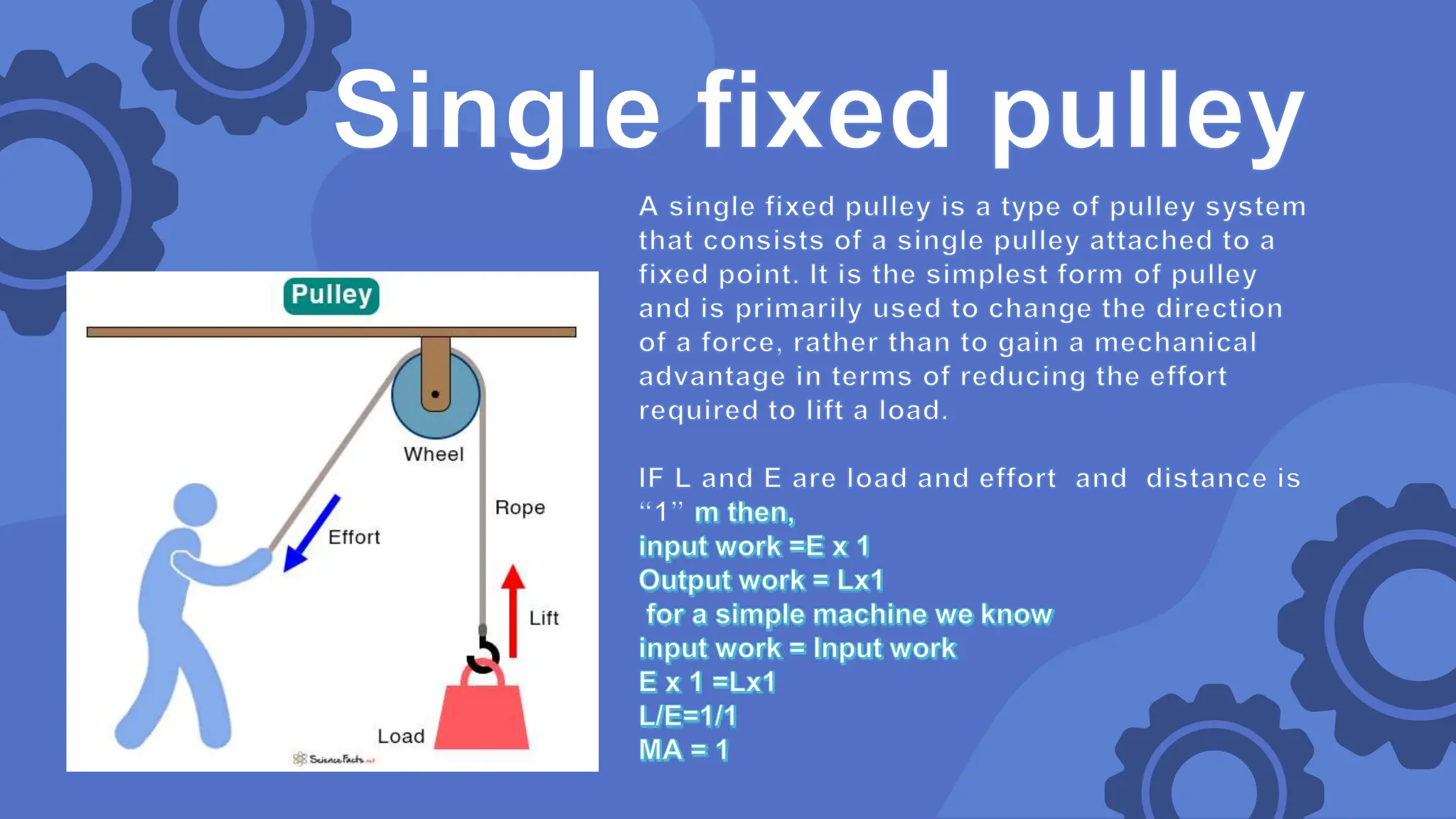 Single fixed pulley

Pulley

Wheel

Rope

Effort

Lift

Load

ScienceFacts.net

A single fixed pulley is a type of pulley system that consists of a single pulley attached to a fixed point. It is the simplest form of pulley and is primarily used to change the direction of a force, rather than to gain a mechanical advantage in terms of reducing the effort required to lift a load.

IF L and E are load and effort and distance is "1" m then,
input work =E x 1
Output work = Lx1
for a simple machine we know
input work = Input work
E x 1 =Lx1
L/E=1/1
MA = 1